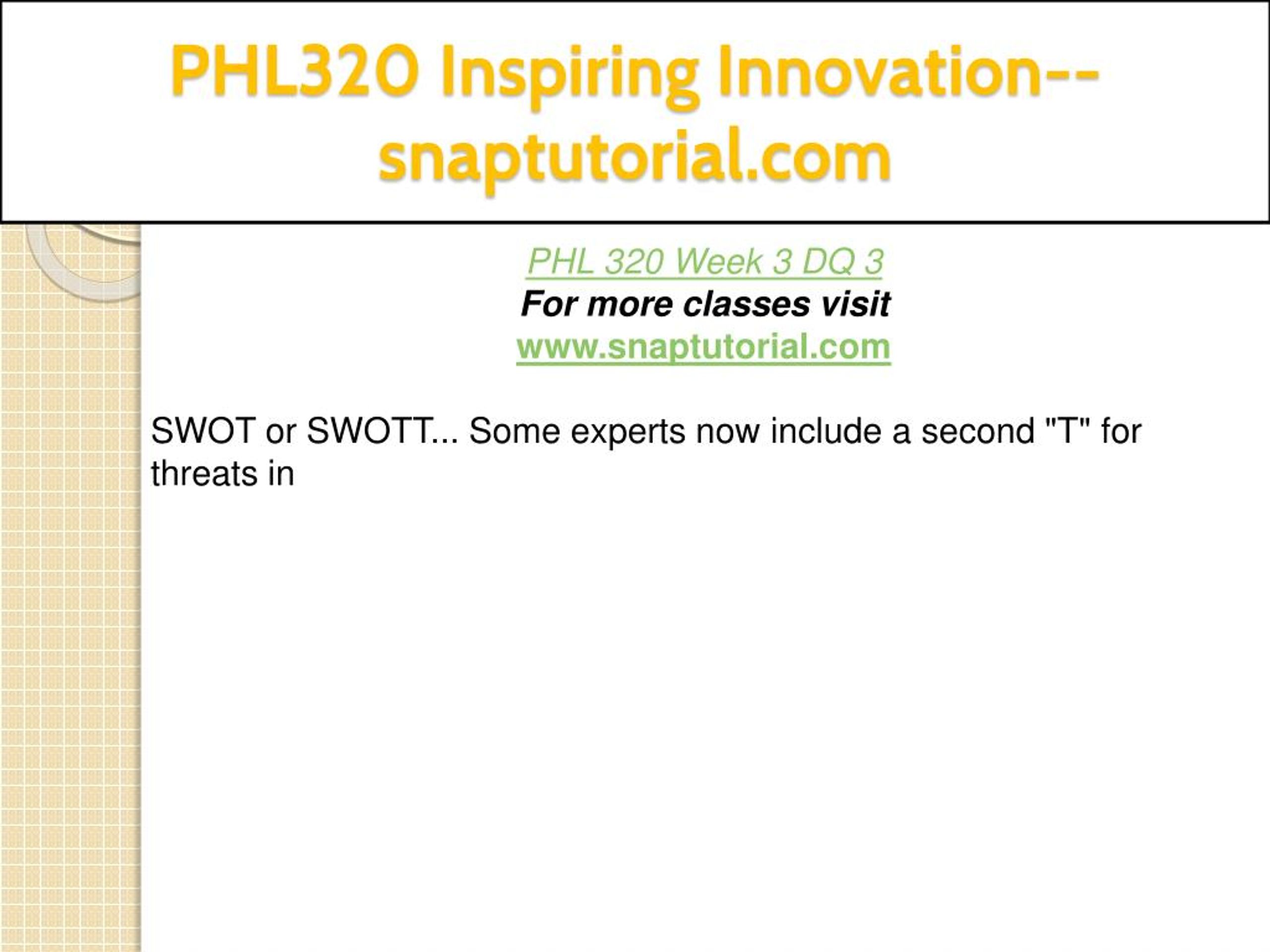 PHL320 Inspiring Innovation--snaptutorial.com

PHL 320 Week 3 DQ 3
For more classes visit
www.snaptutorial.com

SWOT or SWOTT... Some experts now include a second "T" for threats in